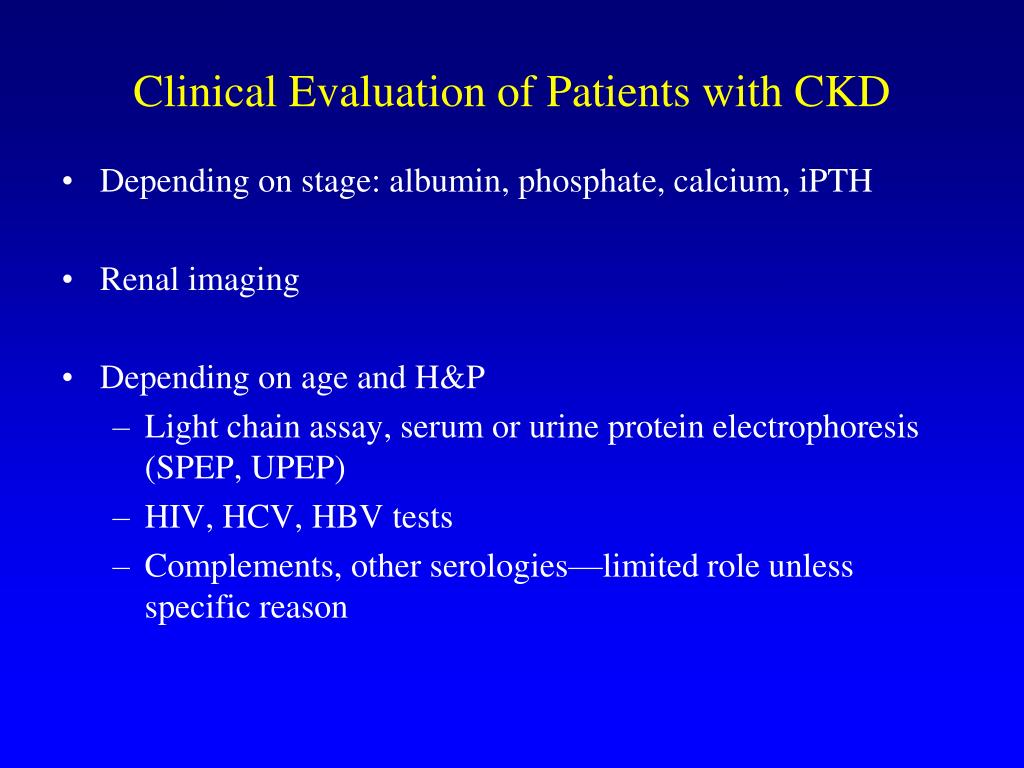 Clinical Evaluation of Patients with CKD

• Depending on stage: albumin, phosphate, calcium, iPTH

• Renal imaging

• Depending on age and H&P
– Light chain assay, serum or urine protein electrophoresis (SPEP, UPEP)
– HIV, HCV, HBV tests
– Complements, other serologies—limited role unless specific reason